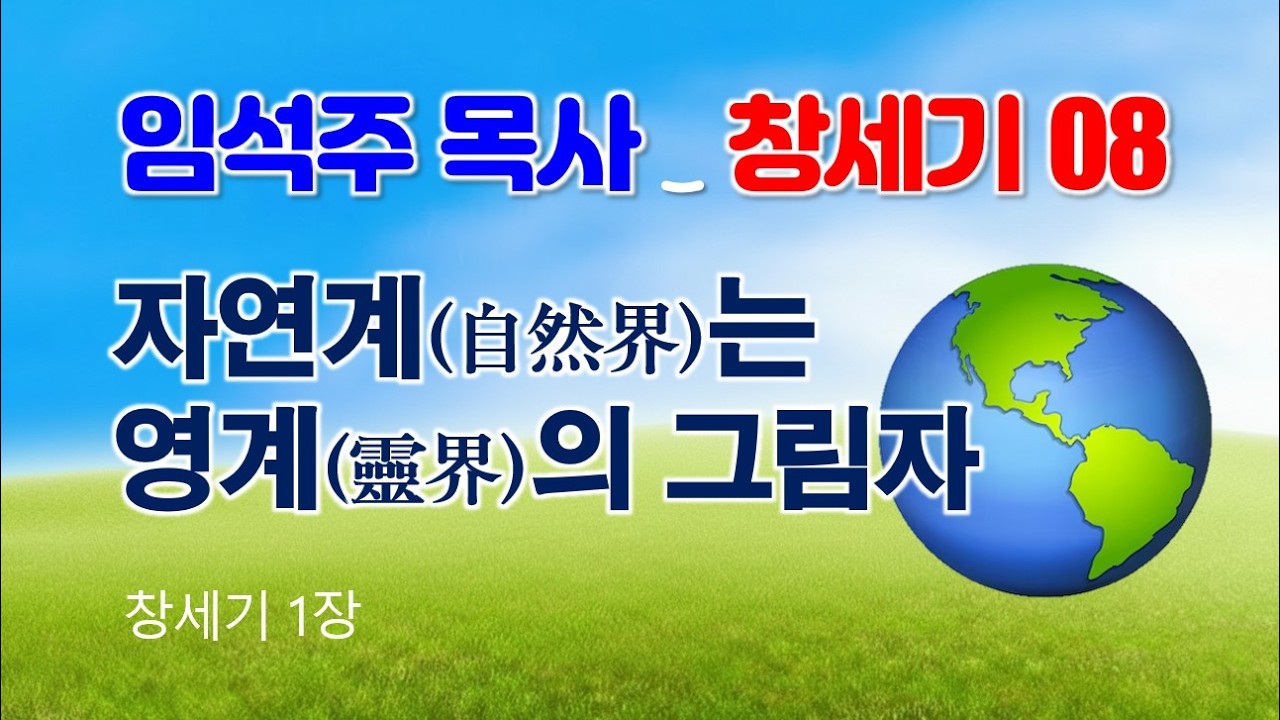 임석주 목사 _ 창세기 08

자연계(自然界)는 영계(靈界)의 그림자

창세기 1장